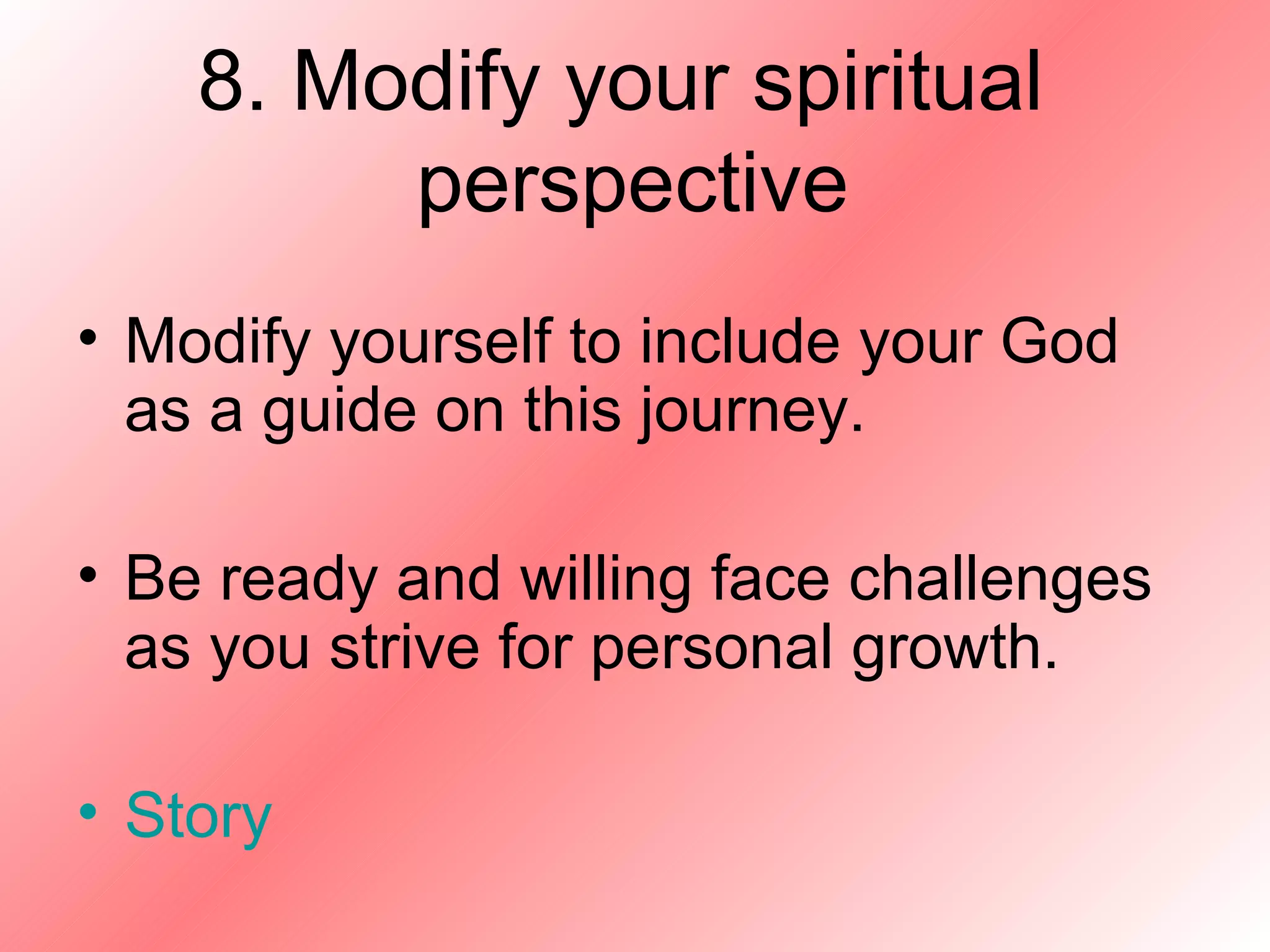 8. Modify your spiritual perspective

• Modify yourself to include your God as a guide on this journey.

• Be ready and willing face challenges as you strive for personal growth.

• Story